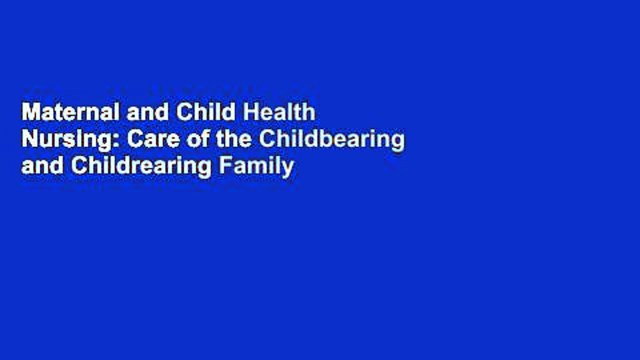 Maternal and Child Health Nursing: Care of the Childbearing and Childrearing Family